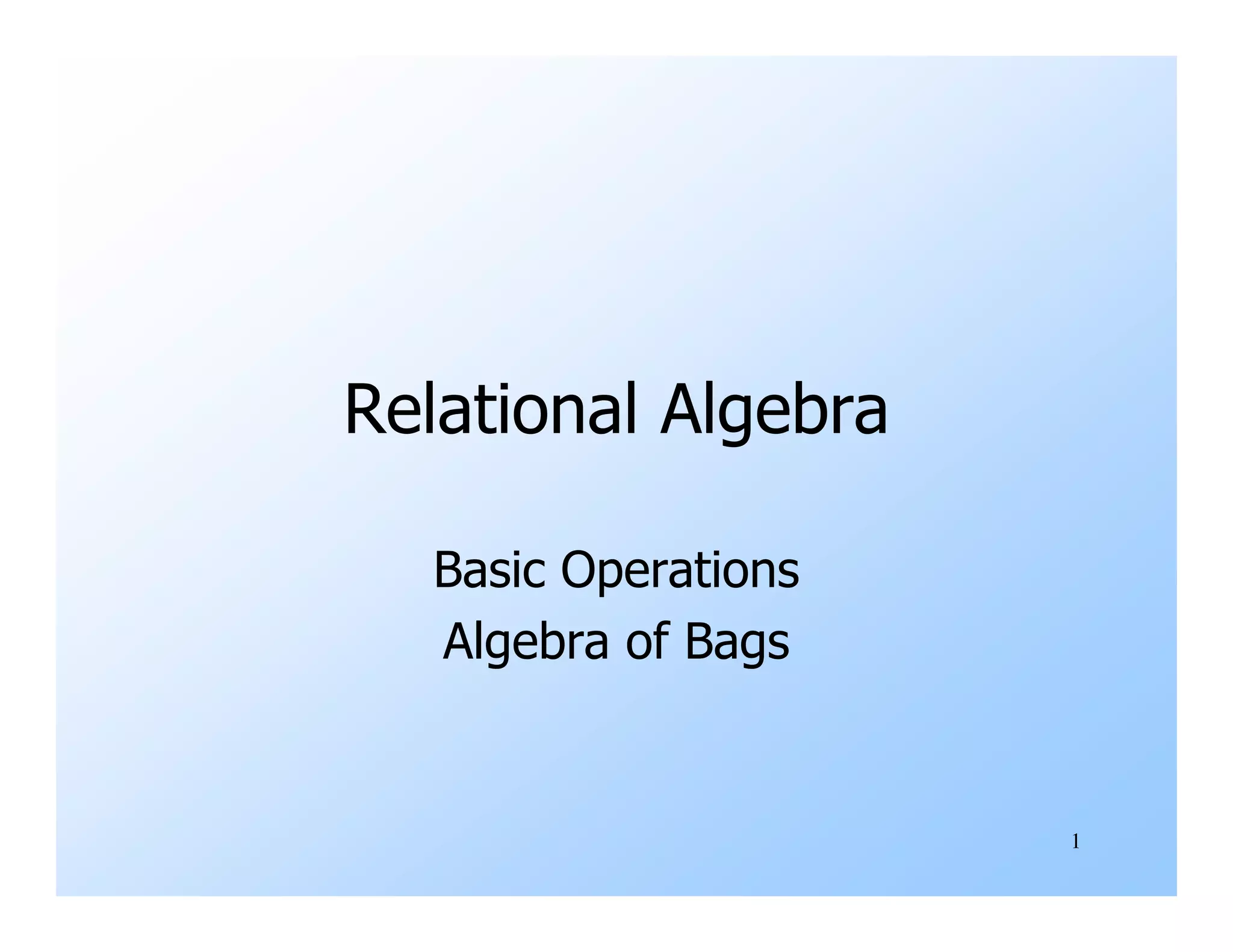 Relational Algebra

Basic Operations
Algebra of Bags

1